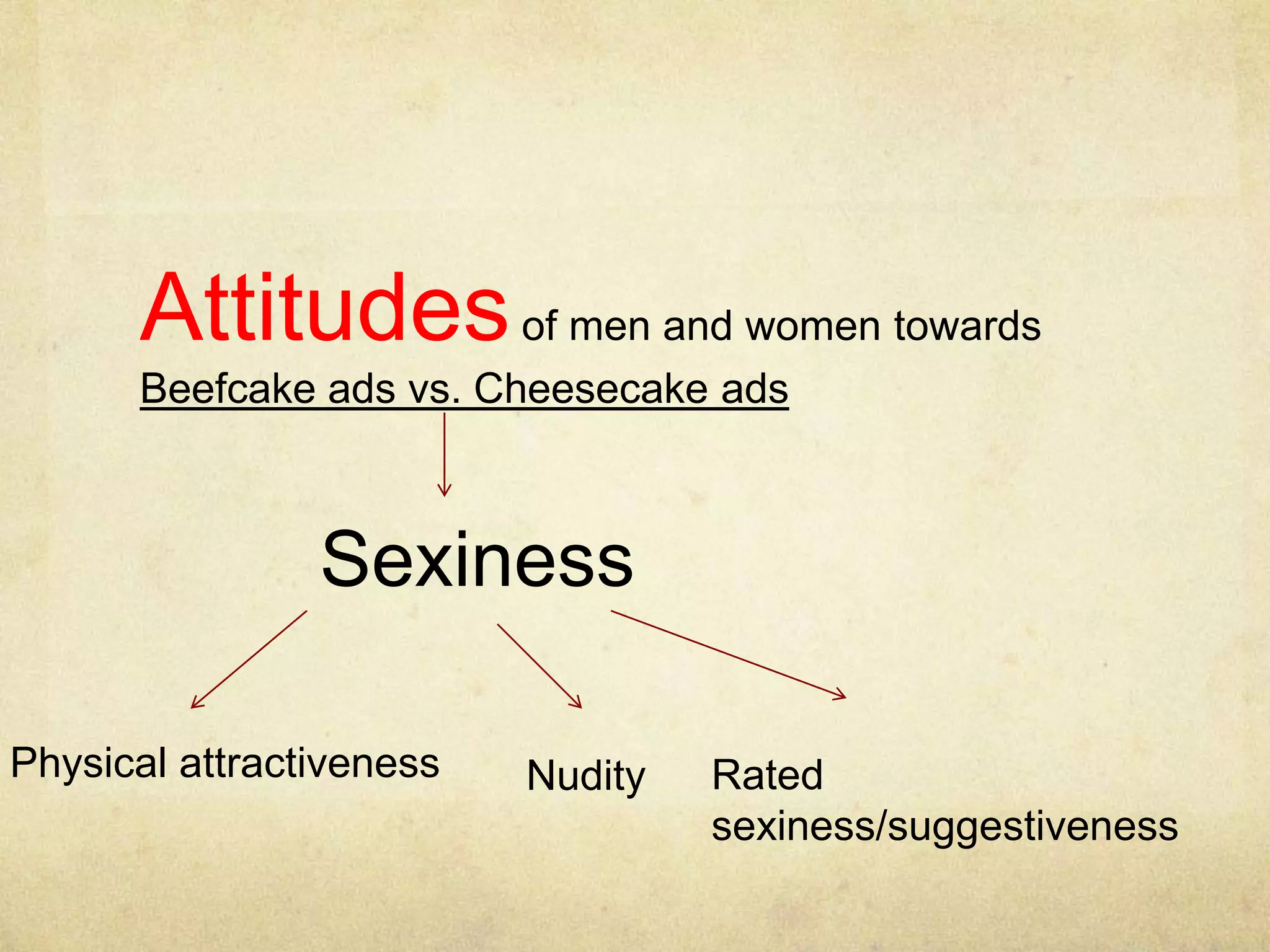 Attitudes of men and women towards Beefcake ads vs. Cheesecake ads

Sexiness

Physical attractiveness

Nudity

Rated sexiness/suggestiveness